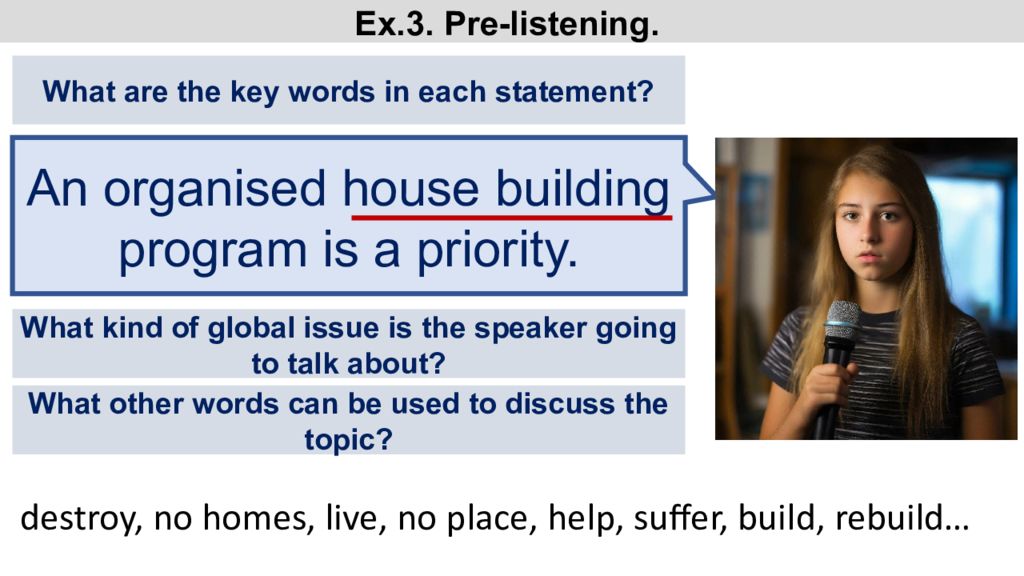 Ex.3. Pre-listening.

What are the key words in each statement?

An organised house building program is a priority.

What kind of global issue is the speaker going to talk about?

What other words can be used to discuss the topic?

destroy, no homes, live, no place, help, suffer, build, rebuild…